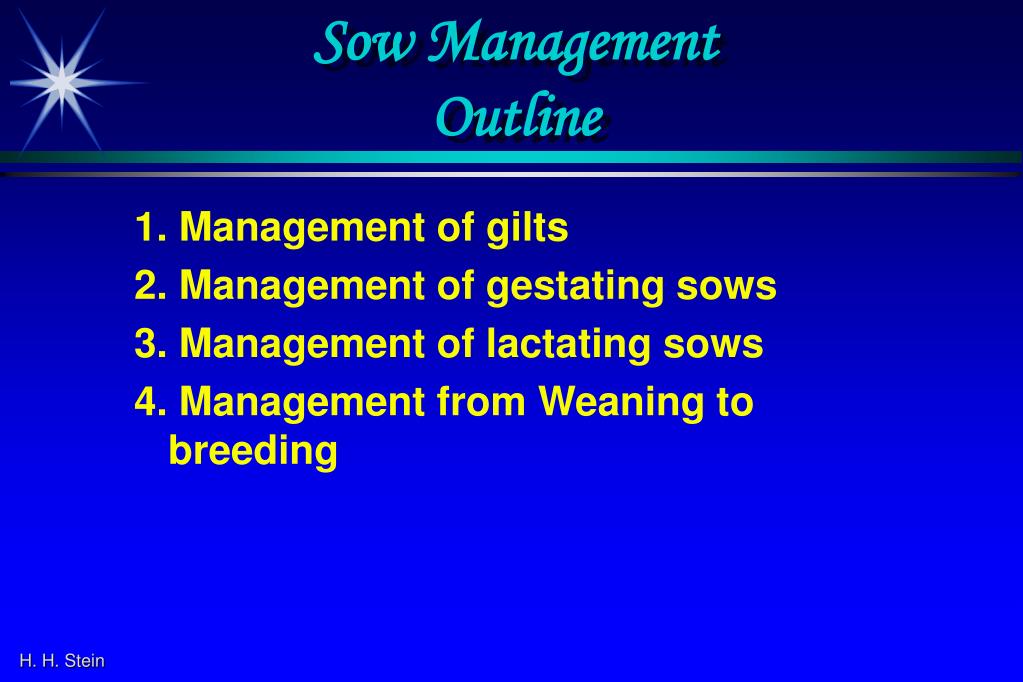 Sow Management
Outline

1. Management of gilts
2. Management of gestating sows
3. Management of lactating sows
4. Management from Weaning to breeding

H. H. Stein